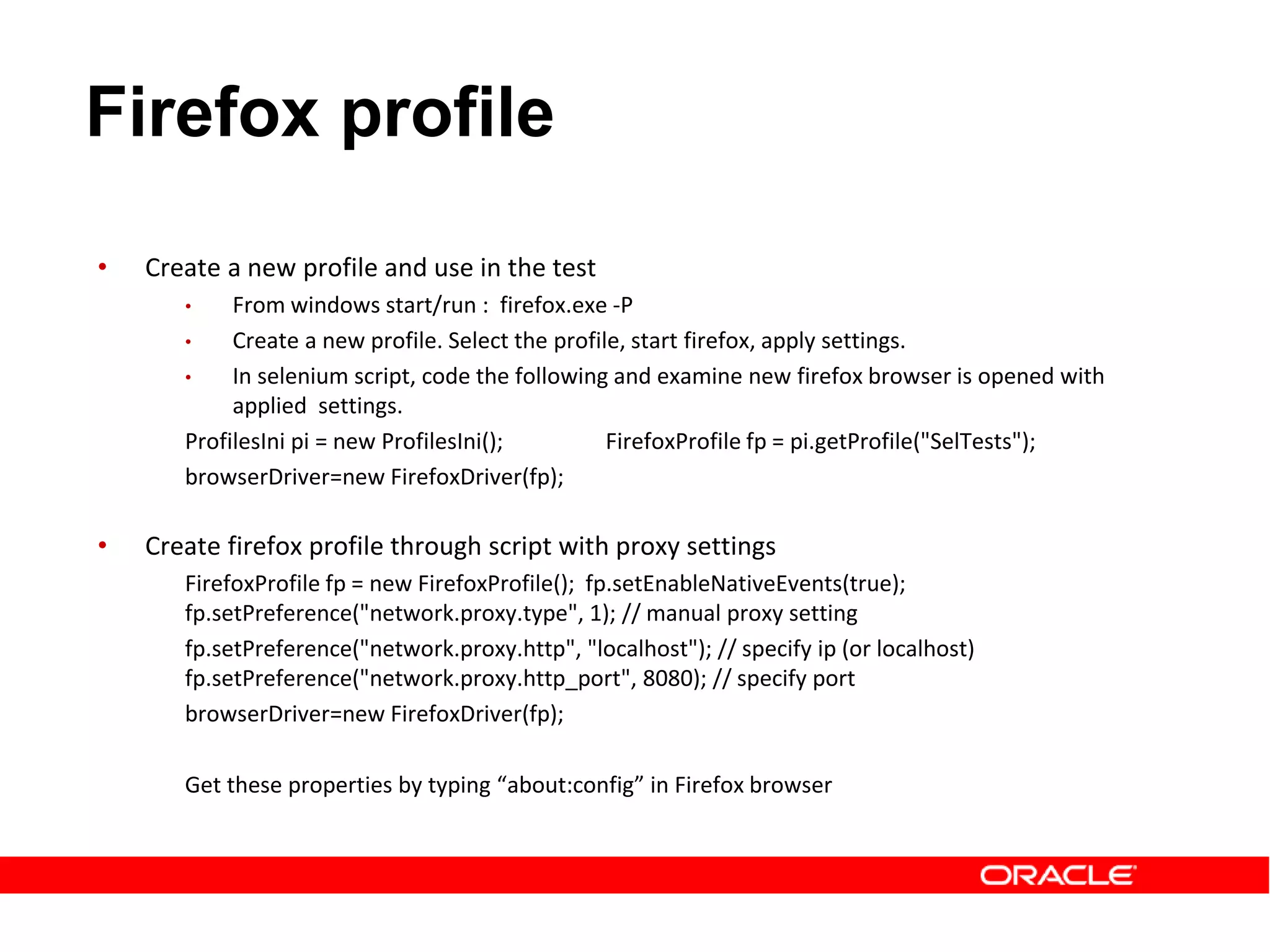 Firefox profile

• Create a new profile and use in the test
  • From windows start/run : firefox.exe -P
  • Create a new profile. Select the profile, start firefox, apply settings.
  • In selenium script, code the following and examine new firefox browser is opened with applied settings.

ProfilesIni pi = new ProfilesIni(); FirefoxProfile fp = pi.getProfile("SelTests");
browserDriver=new FirefoxDriver(fp);

• Create firefox profile through script with proxy settings

FirefoxProfile fp = new FirefoxProfile(); fp.setEnableNativeEvents(true);
fp.setPreference("network.proxy.type", 1); // manual proxy setting
fp.setPreference("network.proxy.http", "localhost"); // specify ip (or localhost)
fp.setPreference("network.proxy.http_port", 8080); // specify port
browserDriver=new FirefoxDriver(fp);

Get these properties by typing “about:config” in Firefox browser

ORACLE